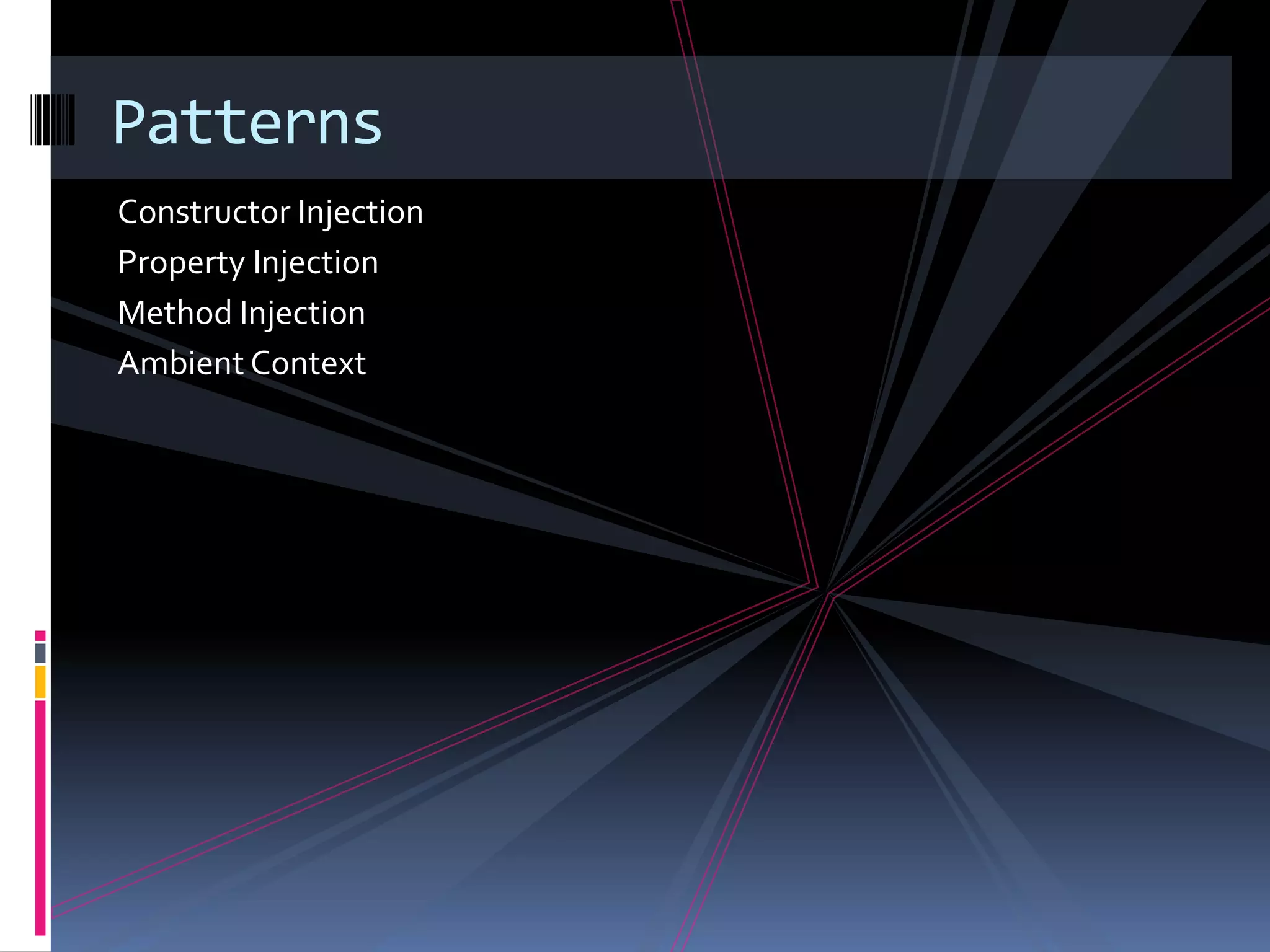 Patterns

Constructor Injection

Property Injection

Method Injection

Ambient Context